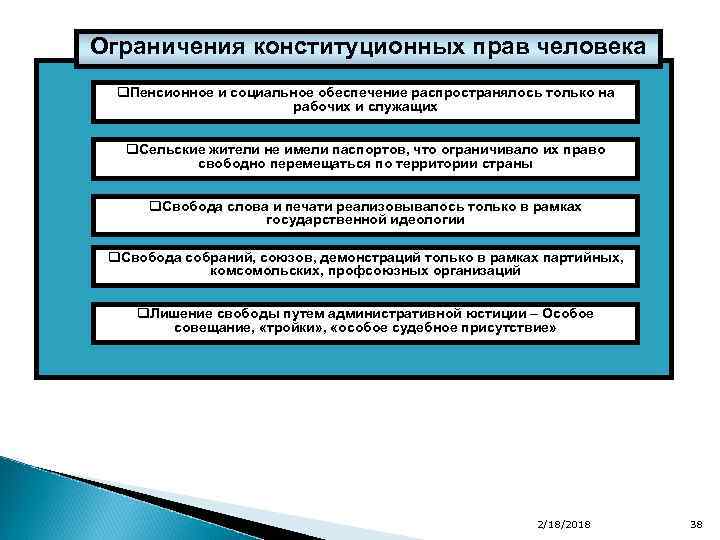 Ограничения конституционных прав человека

❑Пенсионное и социальное обеспечение распространялось только на рабочих и служащих

❑Сельские жители не имели паспортов, что ограничивало их право свободно перемещаться по территории страны

❑Свобода слова и печати реализовывалось только в рамках государственной идеологии

❑Свобода собраний, союзов, демонстраций только в рамках партийных, комсомольских, профсоюзных организаций

❑Лишение свободы путем административной юстиции – Особое совещание, «тройки», «особое судебное присутствие»

2/18/2018

38